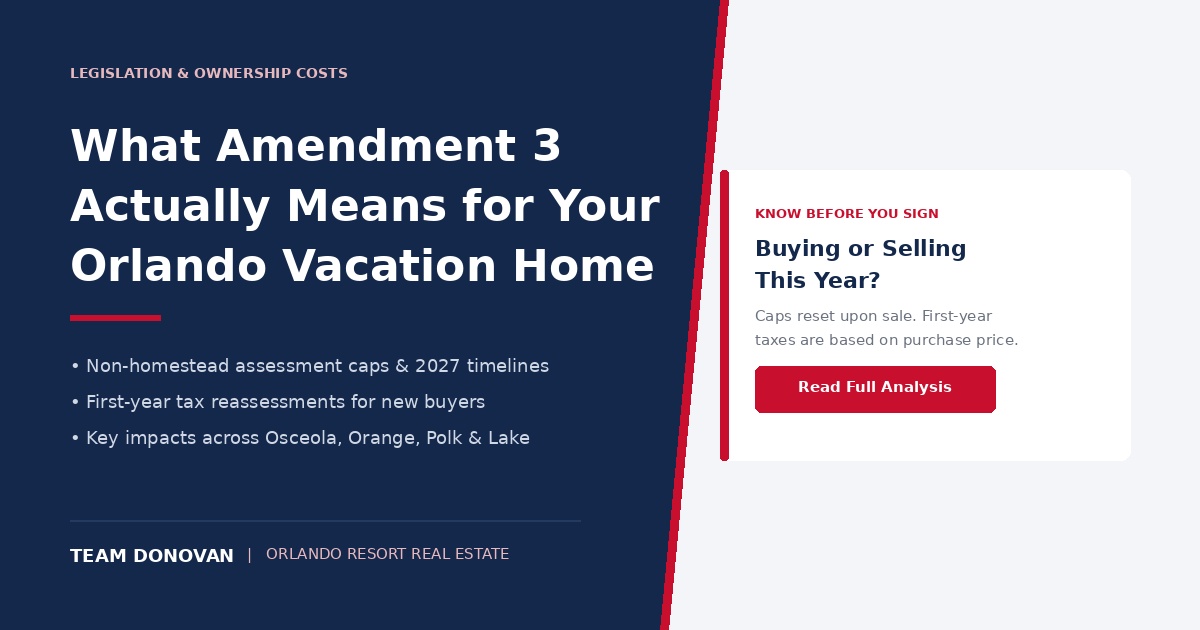 LEGISLATION & OWNERSHIP COSTS

What Amendment 3 Actually Means for Your Orlando Vacation Home

• Non-homestead assessment caps & 2027 timelines
• First-year tax reassessments for new buyers
• Key impacts across Osceola, Orange, Polk & Lake

TEAM DONOVAN | ORLANDO RESORT REAL ESTATE

KNOW BEFORE YOU SIGN

Buying or Selling This Year?

Caps reset upon sale. First-year taxes are based on purchase price.

Read Full Analysis